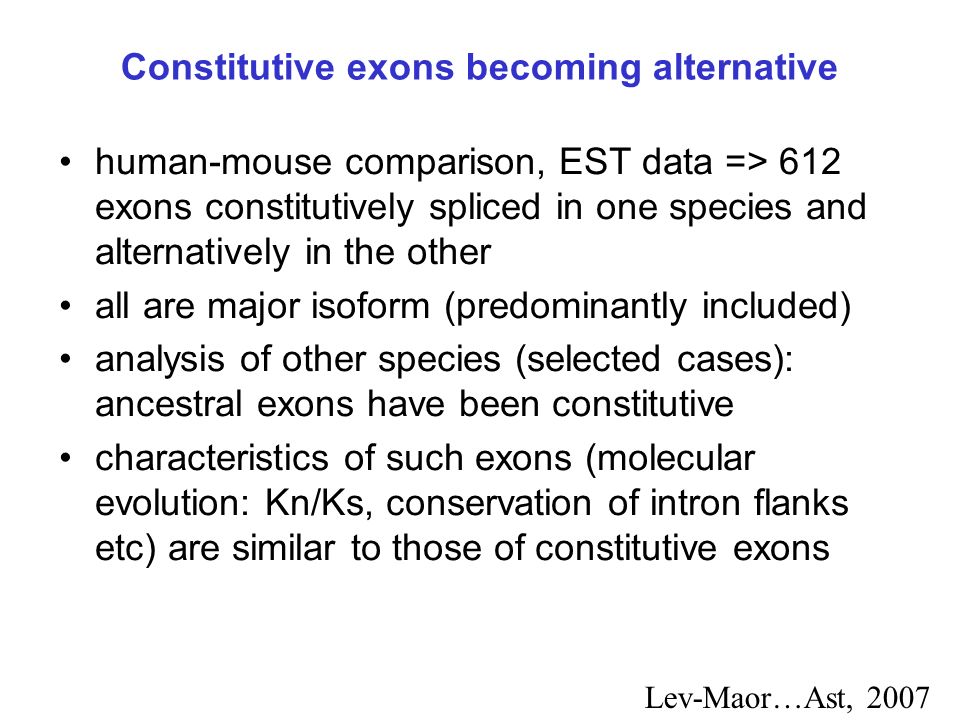 Constitutive exons becoming alternative

• human-mouse comparison, EST data => 612 exons constitutively spliced in one species and alternatively in the other

• all are major isoform (predominantly included)

• analysis of other species (selected cases): ancestral exons have been constitutive

• characteristics of such exons (molecular evolution: Kn/Ks, conservation of intron flanks etc) are similar to those of constitutive exons

Lev-Maor…Ast, 2007